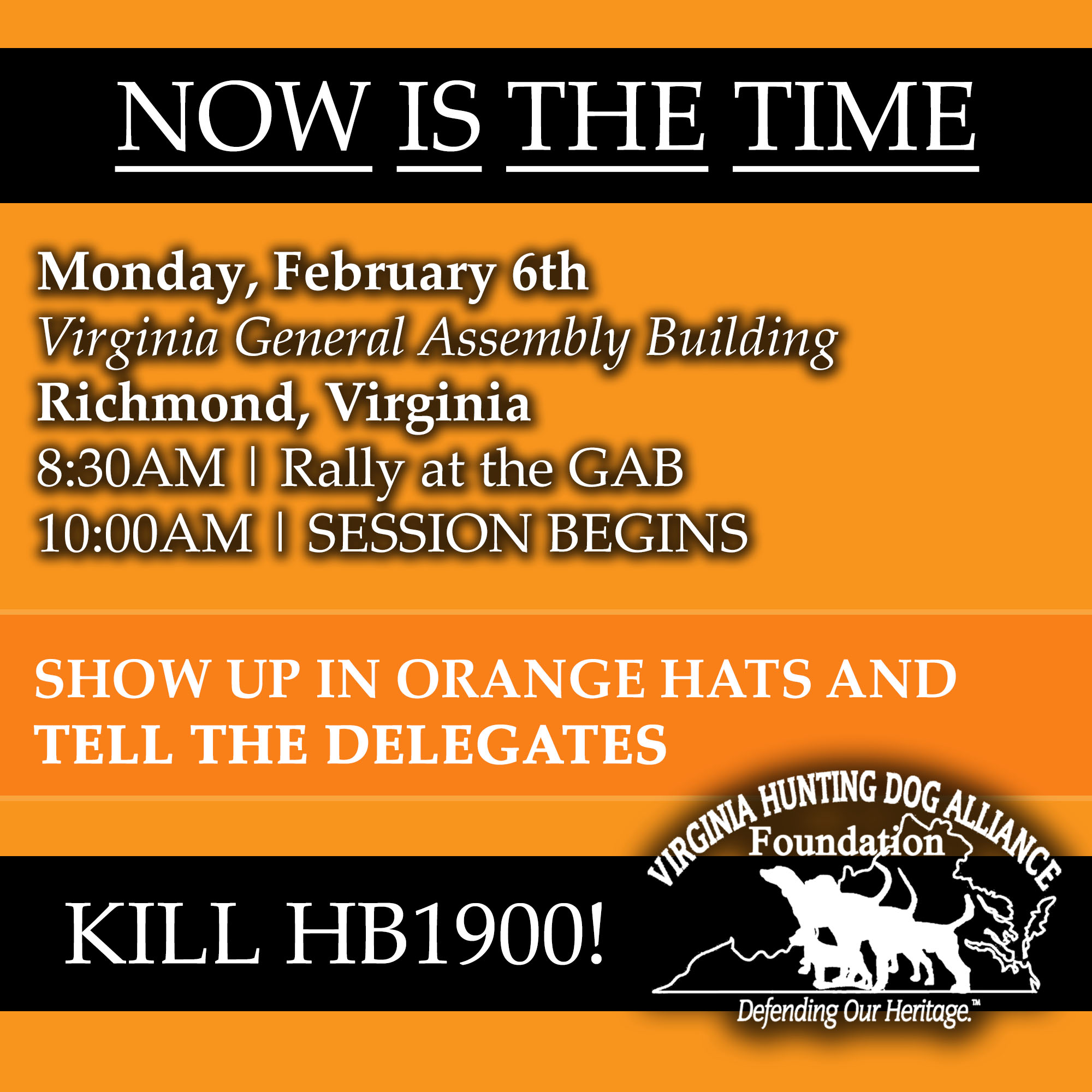 NOW IS THE TIME

Monday, February 6th
Virginia General Assembly Building
Richmond, Virginia
8:30AM | Rally at the GAB
10:00AM | SESSION BEGINS

SHOW UP IN ORANGE HATS AND TELL THE DELEGATES

KILL HB1900!

VIRGINIA HUNTING DOG ALLIANCE
Foundation
Defending Our Heritage.™